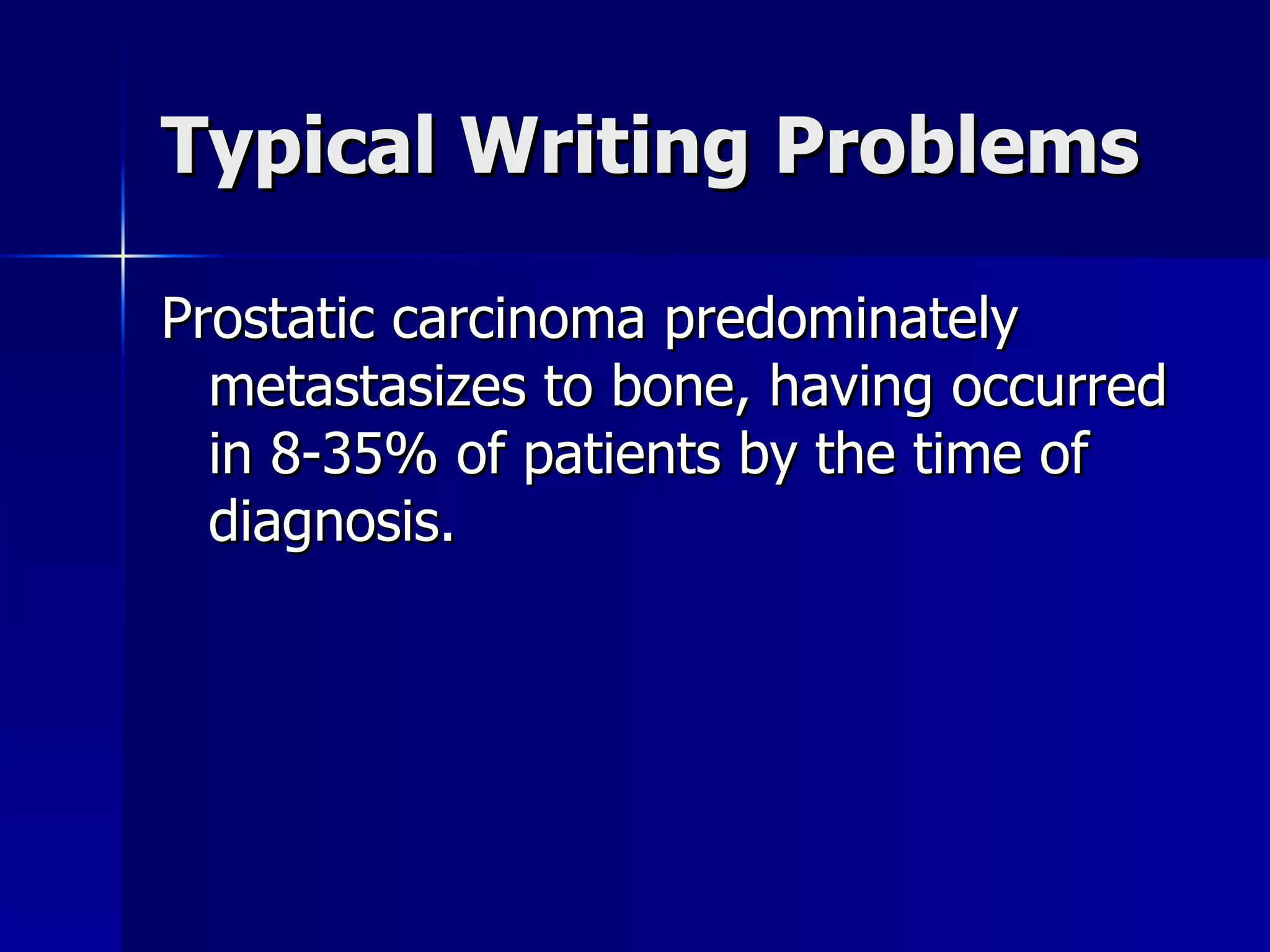 Typical Writing Problems

Prostatic carcinoma predominately metastasizes to bone, having occurred in 8-35% of patients by the time of diagnosis.